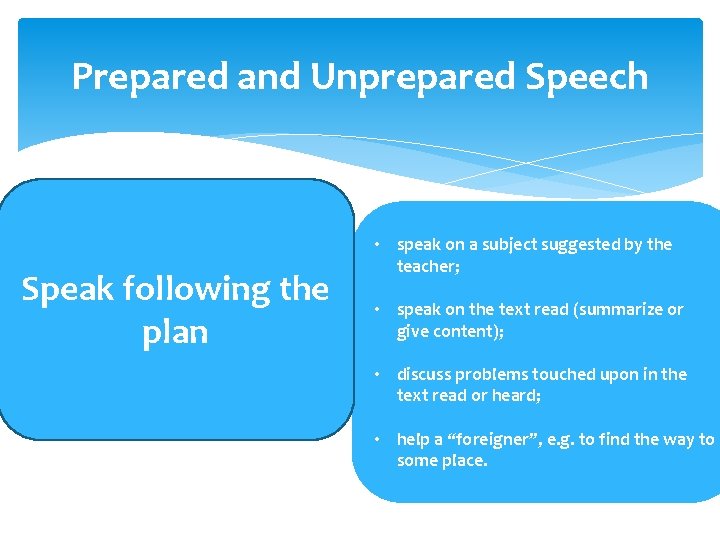 Prepared and Unprepared Speech

Speak following the plan

• speak on a subject suggested by the teacher;

• speak on the text read (summarize or give content);

• discuss problems touched upon in the text read or heard;

• help a “foreigner”, e.g. to find the way to some place.